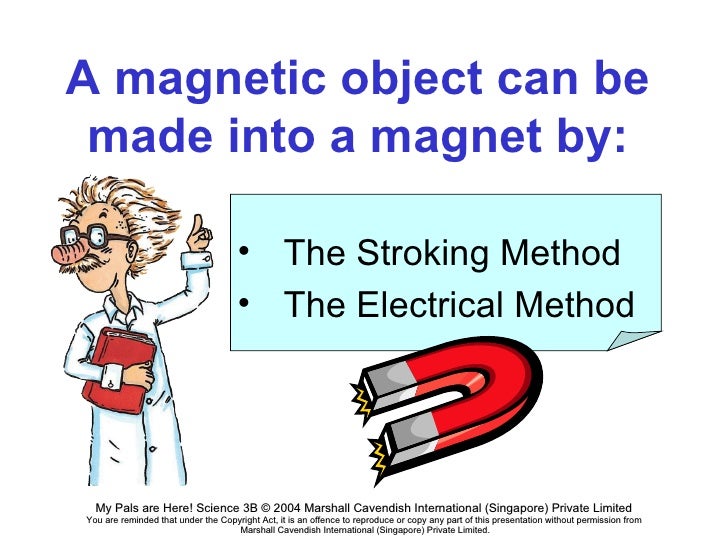 A magnetic object can be made into a magnet by:

• The Stroking Method
• The Electrical Method

My Pals are Here! Science 3B © 2004 Marshall Cavendish International (Singapore) Private Limited
You are reminded that under the Copyright Act, it is an offence to reproduce or copy any part of this presentation without permission from Marshall Cavendish International (Singapore) Private Limited.